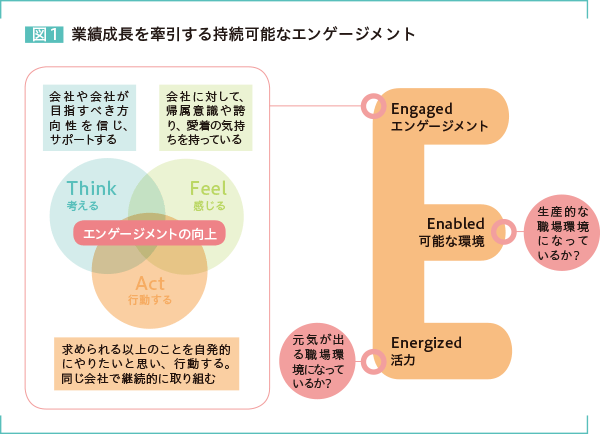 図1 業績成長を牽引する持続可能なエンゲージメント

会社や会社が目指すべき方向性を信じ、サポートする

会社に対して、帰属意識や誇り、愛着の気持ちを持っている

Think
考える

Feel
感じる

エンゲージメントの向上

Act
行動する

求められる以上のことを自発的にやりたいと思い、行動する。同じ会社で継続的に取り組む

Engaged
エンゲージメント

Enabled
可能な環境

生産的な職場環境になっているか?

Energized
活力

元気が出る職場環境になっているか?